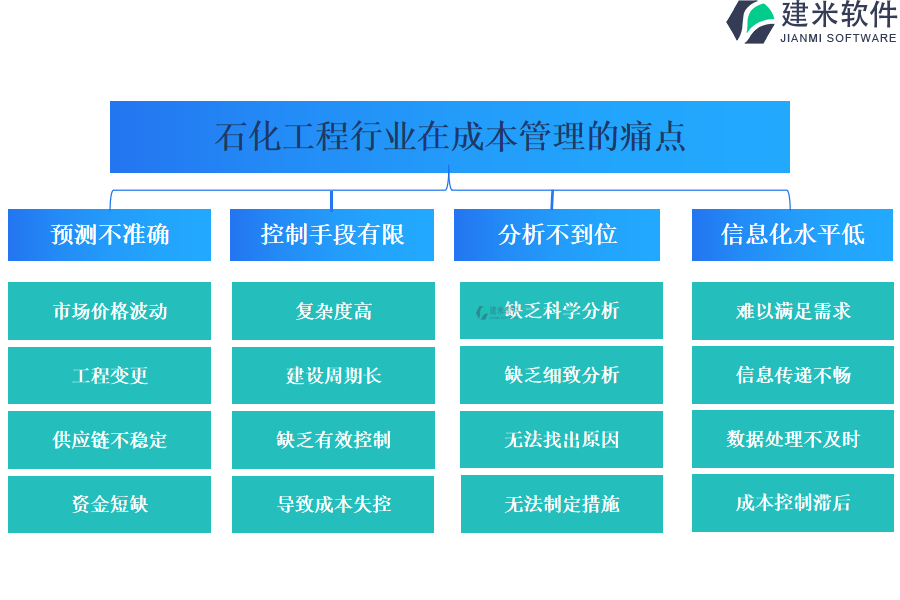 建米软件
JIANMI SOFTWARE

石化工程行业在成本管理的痛点

预测不准确

市场价格波动

工程变更

供应链不稳定

资金短缺

控制手段有限

复杂度高

建设周期长

缺乏有效控制

导致成本失控

分析不到位

缺乏科学分析

缺乏细致分析

无法找出原因

无法制定措施

信息化水平低

难以满足需求

信息传递不畅

数据处理不及时

成本控制滞后